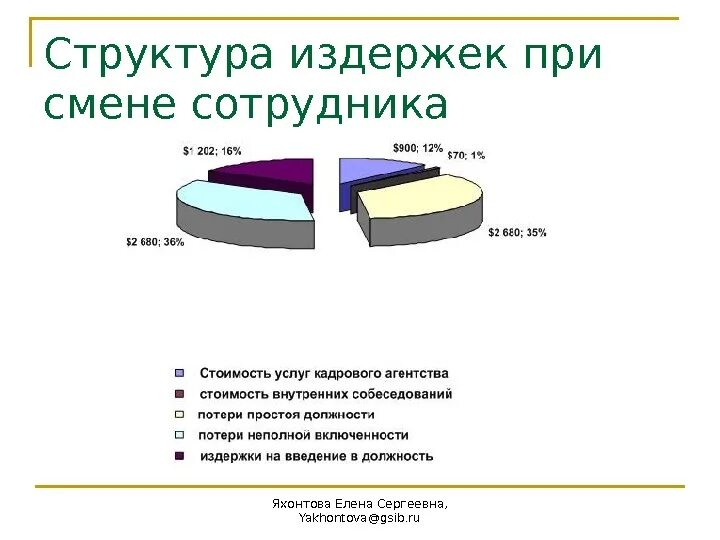 Структура издержек при смене сотрудника

$1 202; 16%

$900; 12%

$70; 1%

$2 680; 36%

$2 680; 35%

Стоимость услуг кадрового агентства
стоимость внутренних собеседований
потери простоя должности
потери неполной включенности
издержки на введение в должность

Яхонтова Елена Сергеевна,
Yakhontova@gsib.ru